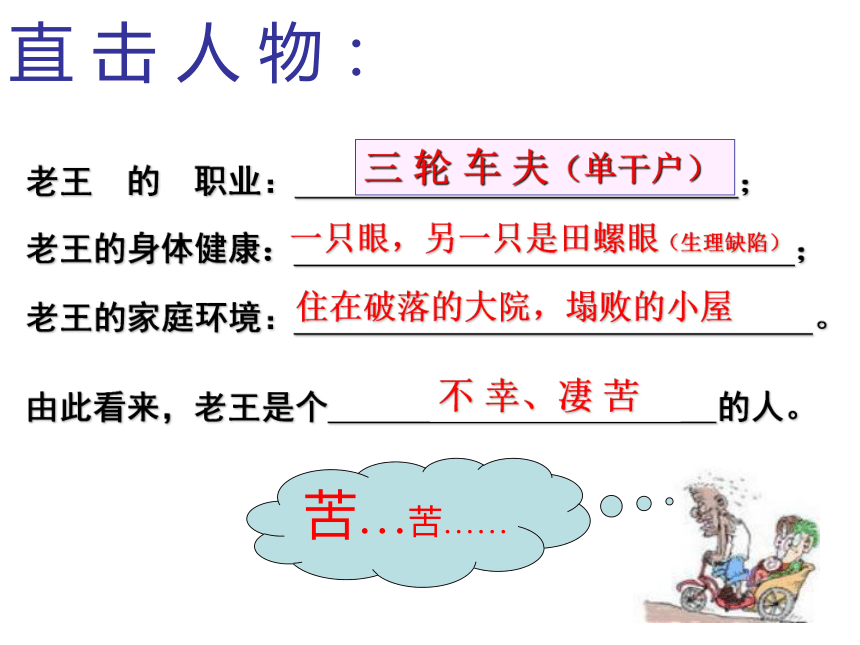 直击人物：

老王 的 职业：三轮车夫（单干户）；

老王的身体健康：一只眼，另一只是田螺眼（生理缺陷）；

老王的家庭环境：住在破落的大院，塌败的小屋。

由此看来，老王是个不幸、凄苦的人。

苦…苦……